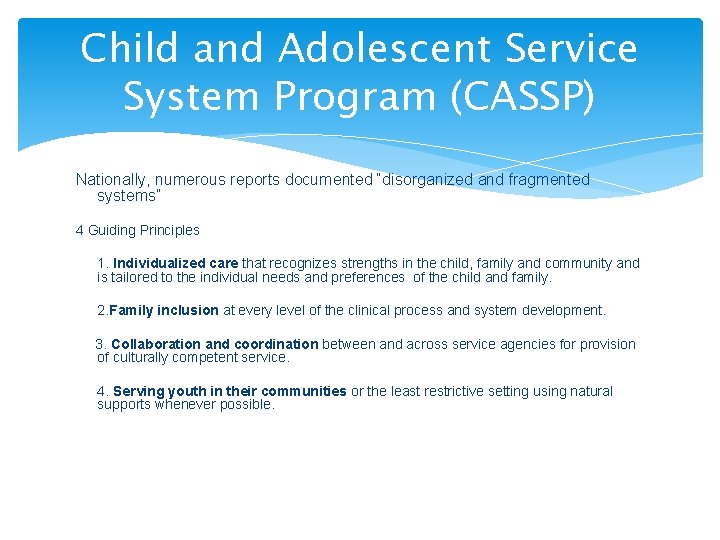 Child and Adolescent Service System Program (CASSP)

Nationally, numerous reports documented "disorganized and fragmented systems"

4 Guiding Principles

1. Individualized care that recognizes strengths in the child, family and community and is tailored to the individual needs and preferences of the child and family.

2.Family inclusion at every level of the clinical process and system development.

3. Collaboration and coordination between and across service agencies for provision of culturally competent service.

4. Serving youth in their communities or the least restrictive setting using natural supports whenever possible.